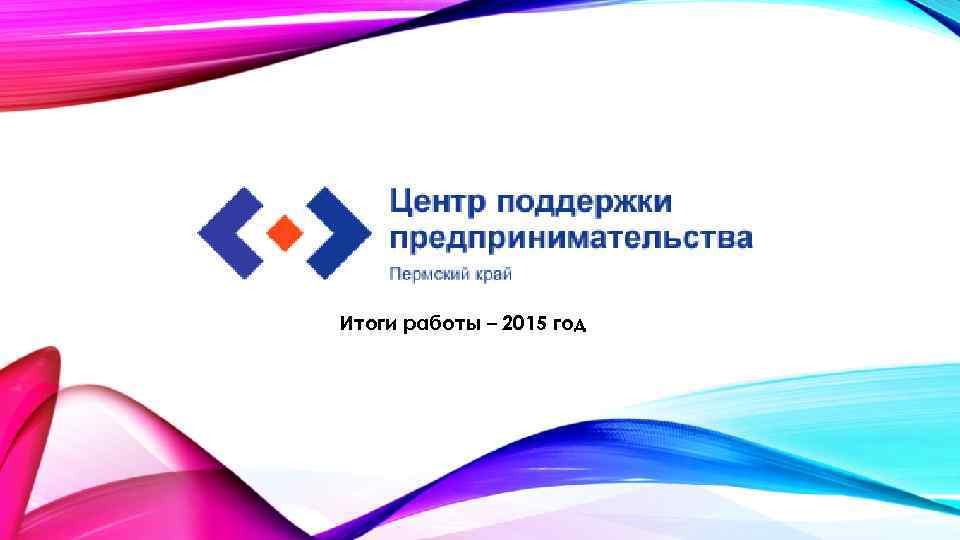 Центр поддержки предпринимательства
Пермский край

Итоги работы – 2015 год